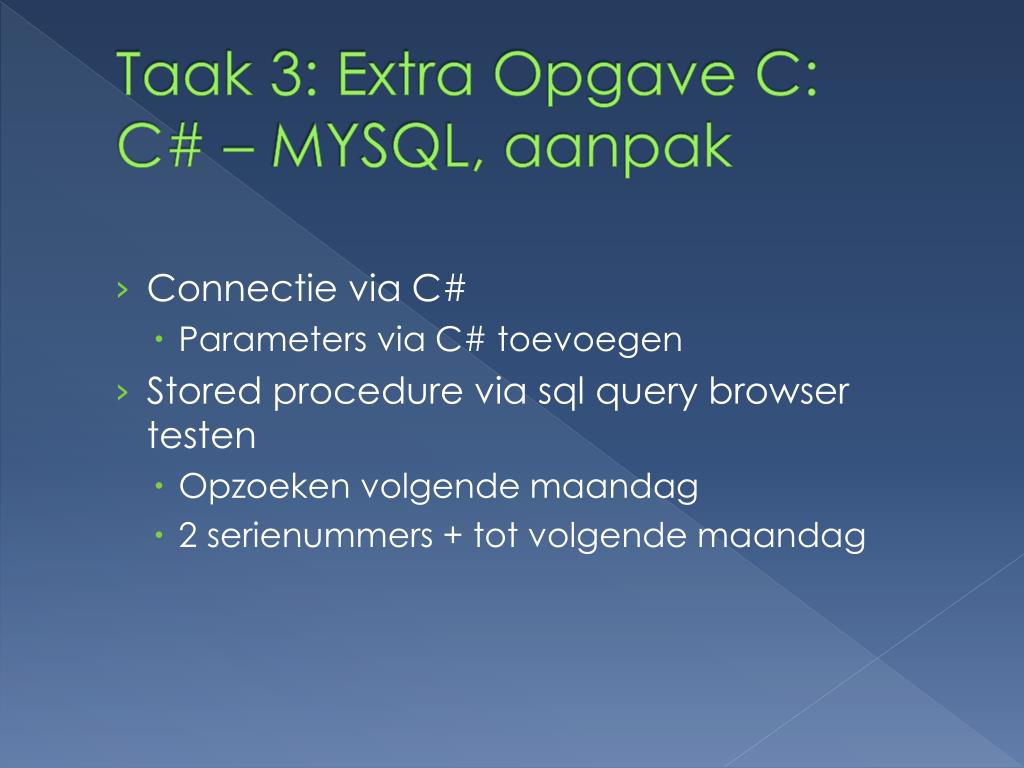 Taak 3: Extra Opgave C: C# – MYSQL, aanpak

› Connectie via C#
  • Parameters via C# toevoegen
› Stored procedure via sql query browser testen
  • Opzoeken volgende maandag
  • 2 serienummers + tot volgende maandag